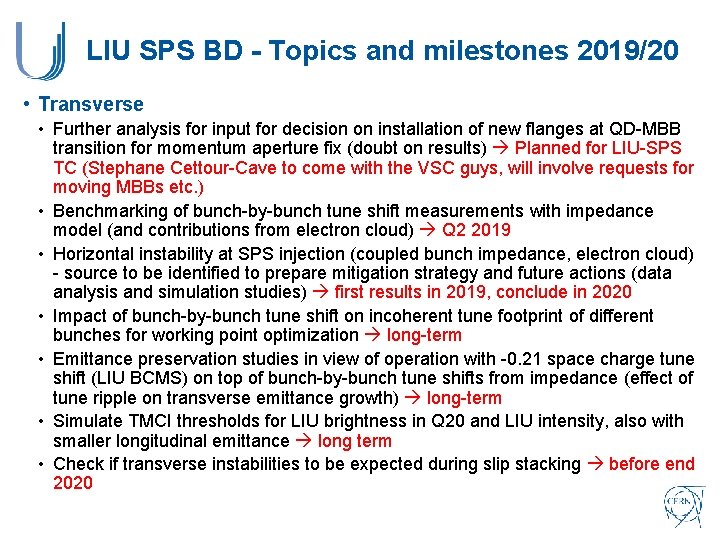 LIU SPS BD - Topics and milestones 2019/20

• Transverse

• Further analysis for input for decision on installation of new flanges at QD-MBB transition for momentum aperture fix (doubt on results) → Planned for LIU-SPS TC (Stephane Cettour-Cave to come with the VSC guys, will involve requests for moving MBBs etc.)

• Benchmarking of bunch-by-bunch tune shift measurements with impedance model (and contributions from electron cloud) → Q2 2019

• Horizontal instability at SPS injection (coupled bunch impedance, electron cloud) - source to be identified to prepare mitigation strategy and future actions (data analysis and simulation studies) → first results in 2019, conclude in 2020

• Impact of bunch-by-bunch tune shift on incoherent tune footprint of different bunches for working point optimization → long-term

• Emittance preservation studies in view of operation with -0.21 space charge tune shift (LIU BCMS) on top of bunch-by-bunch tune shifts from impedance (effect of tune ripple on transverse emittance growth) → long-term

• Simulate TMCI thresholds for LIU brightness in Q20 and LIU intensity, also with smaller longitudinal emittance → long term

• Check if transverse instabilities to be expected during slip stacking → before end 2020

CERN